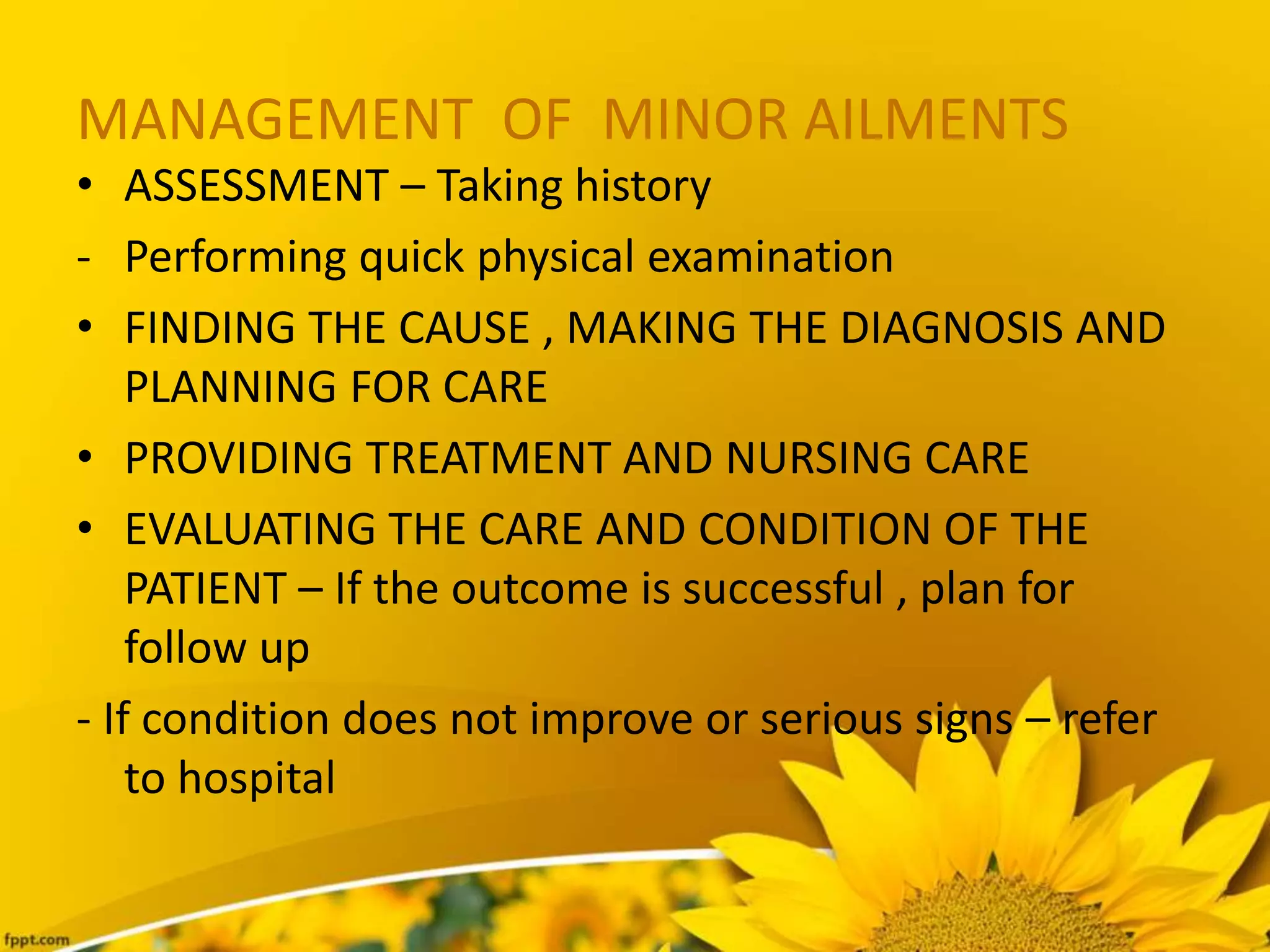 MANAGEMENT OF MINOR AILMENTS

• ASSESSMENT – Taking history

- Performing quick physical examination

• FINDING THE CAUSE , MAKING THE DIAGNOSIS AND PLANNING FOR CARE

• PROVIDING TREATMENT AND NURSING CARE

• EVALUATING THE CARE AND CONDITION OF THE PATIENT – If the outcome is successful , plan for follow up

- If condition does not improve or serious signs – refer to hospital

fppt.com